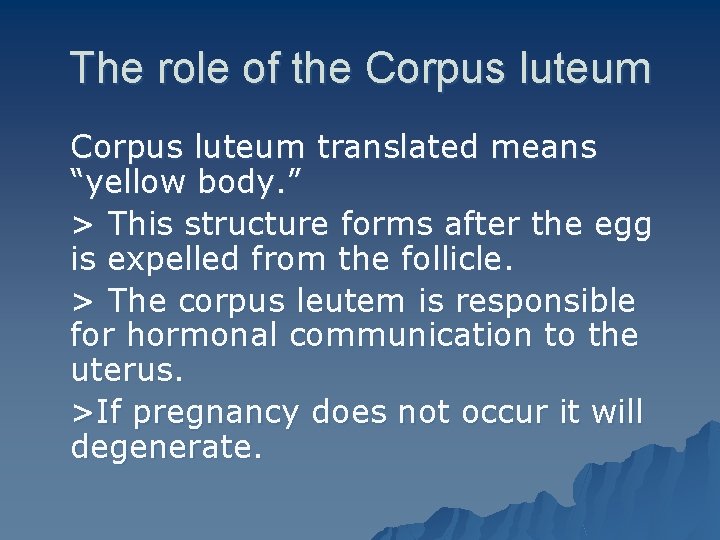 The role of the Corpus luteum

Corpus luteum translated means “yellow body.”

> This structure forms after the egg is expelled from the follicle.

> The corpus leutem is responsible for hormonal communication to the uterus.

>If pregnancy does not occur it will degenerate.